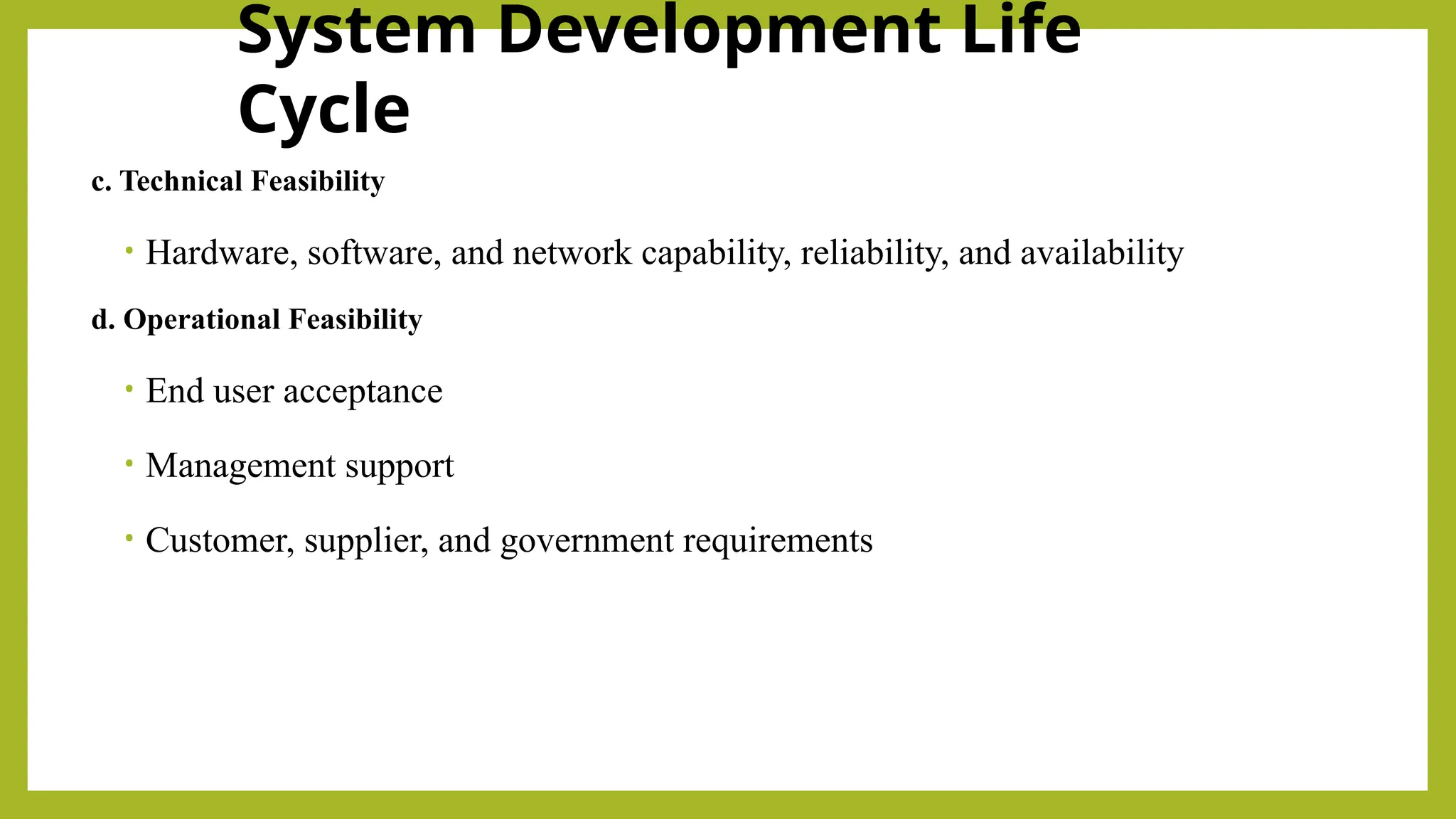 System Development Life Cycle

c. Technical Feasibility

• Hardware, software, and network capability, reliability, and availability

d. Operational Feasibility

• End user acceptance

• Management support

• Customer, supplier, and government requirements